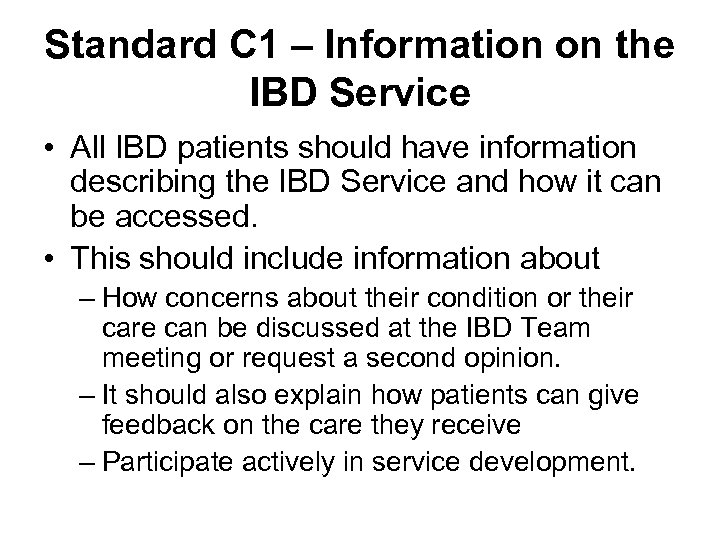 Standard C1 – Information on the IBD Service

• All IBD patients should have information describing the IBD Service and how it can be accessed.
• This should include information about
– How concerns about their condition or their care can be discussed at the IBD Team meeting or request a second opinion.
– It should also explain how patients can give feedback on the care they receive
– Participate actively in service development.